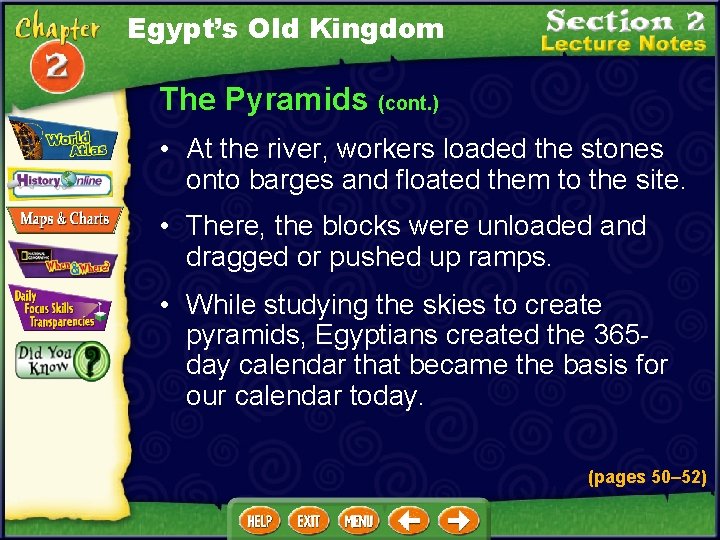 Chapter 2

Egypt's Old Kingdom

Section 2
Lecture Notes

World Atlas
History Online
Maps & Charts
NATIONAL GEOGRAPHIC When & Where?
Daily Focus Skills Transparencies
Did You Know ?

The Pyramids (cont.)

• At the river, workers loaded the stones onto barges and floated them to the site.

• There, the blocks were unloaded and dragged or pushed up ramps.

• While studying the skies to create pyramids, Egyptians created the 365-day calendar that became the basis for our calendar today.

(pages 50–52)

HELP EXIT MENU